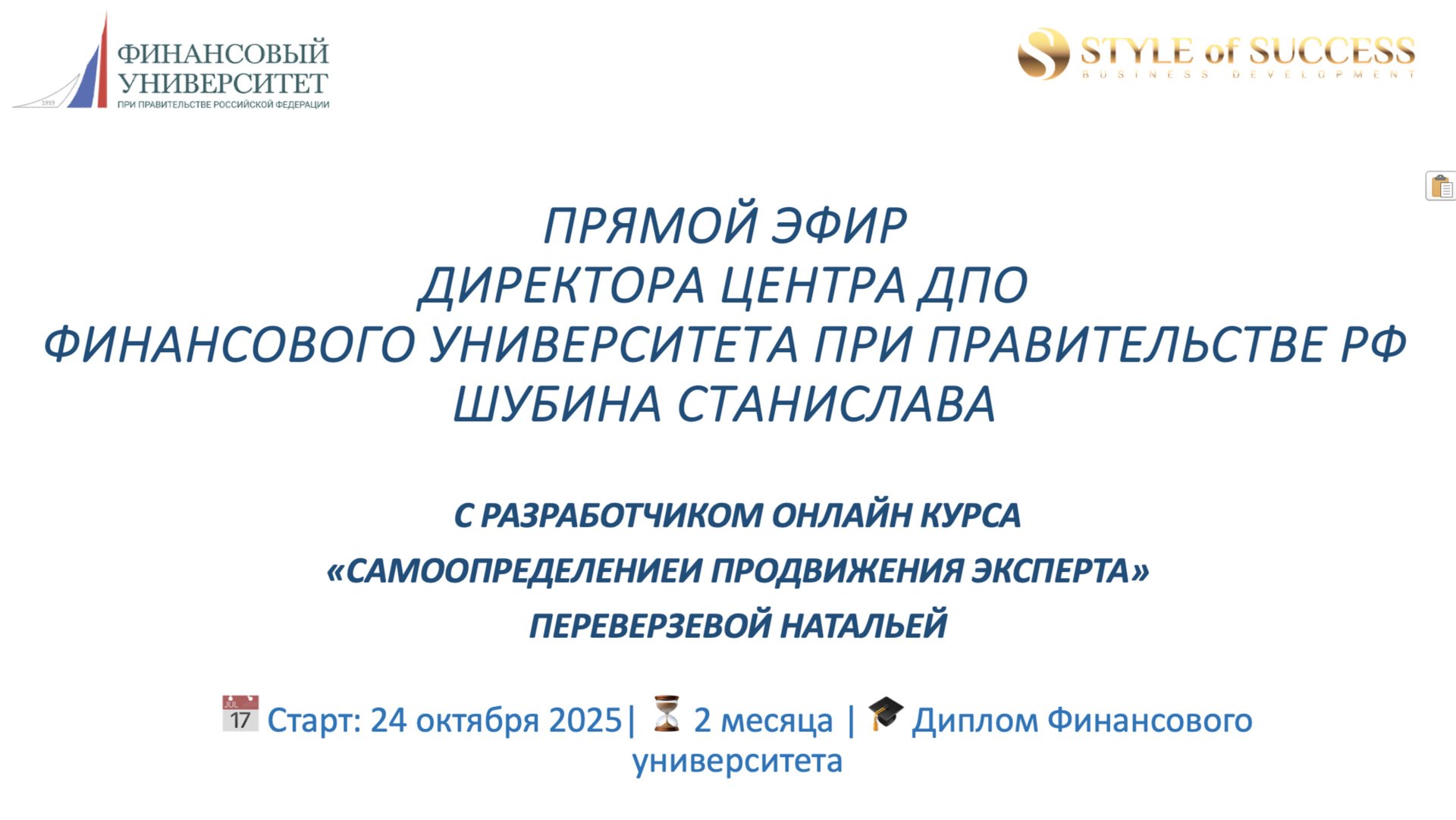 1919
ФИНАНСОВЫЙ УНИВЕРСИТЕТ
ПРИ ПРАВИТЕЛЬСТВЕ РОССИЙСКОЙ ФЕДЕРАЦИИ

STYLE of SUCCESS
BUSINESS DEVELOPMENT

ПРЯМОЙ ЭФИР
ДИРЕКТОРА ЦЕНТРА ДПО
ФИНАНСОВОГО УНИВЕРСИТЕТА ПРИ ПРАВИТЕЛЬСТВЕ РФ
ШУБИНА СТАНИСЛАВА

С РАЗРАБОТЧИКОМ ОНЛАЙН КУРСА
«САМООПРЕДЕЛЕНИЕИ ПРОДВИЖЕНИЯ ЭКСПЕРТА»
ПЕРЕВЕРЗЕВОЙ НАТАЛЬЕЙ

JUL 17 Старт: 24 октября 2025| 2 месяца | Диплом Финансового университета